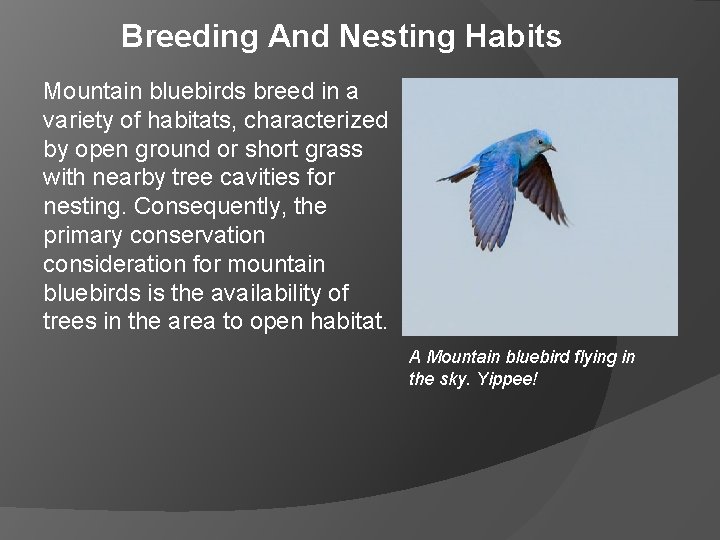 Breeding And Nesting Habits

Mountain bluebirds breed in a variety of habitats, characterized by open ground or short grass with nearby tree cavities for nesting. Consequently, the primary conservation consideration for mountain bluebirds is the availability of trees in the area to open habitat.

A Mountain bluebird flying in the sky. Yippee!